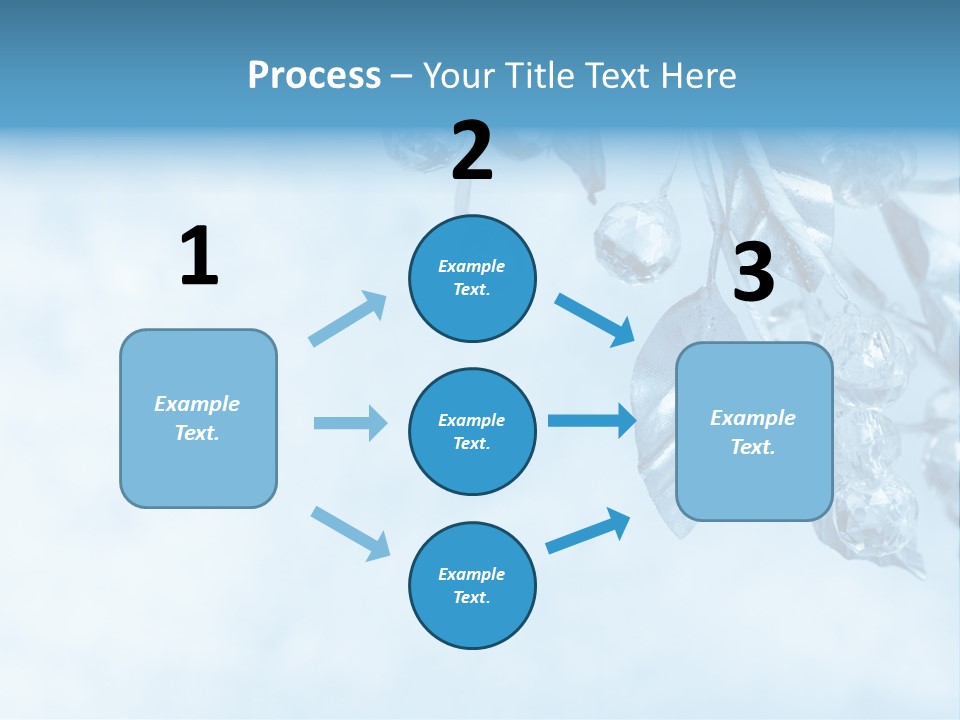 Process – Your Title Text Here

1

Example Text.

2

Example Text.

Example Text.

Example Text.

3

Example Text.